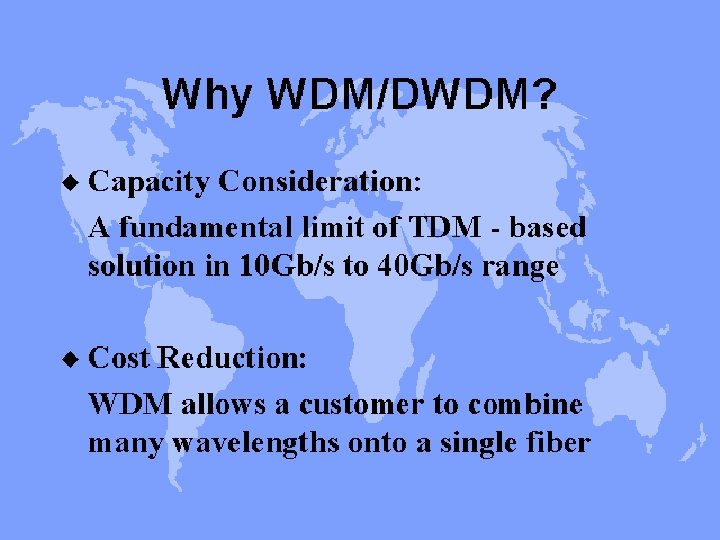 Why WDM/DWDM?

◆ Capacity Consideration:

A fundamental limit of TDM - based solution in 10Gb/s to 40Gb/s range

◆ Cost Reduction:

WDM allows a customer to combine many wavelengths onto a single fiber